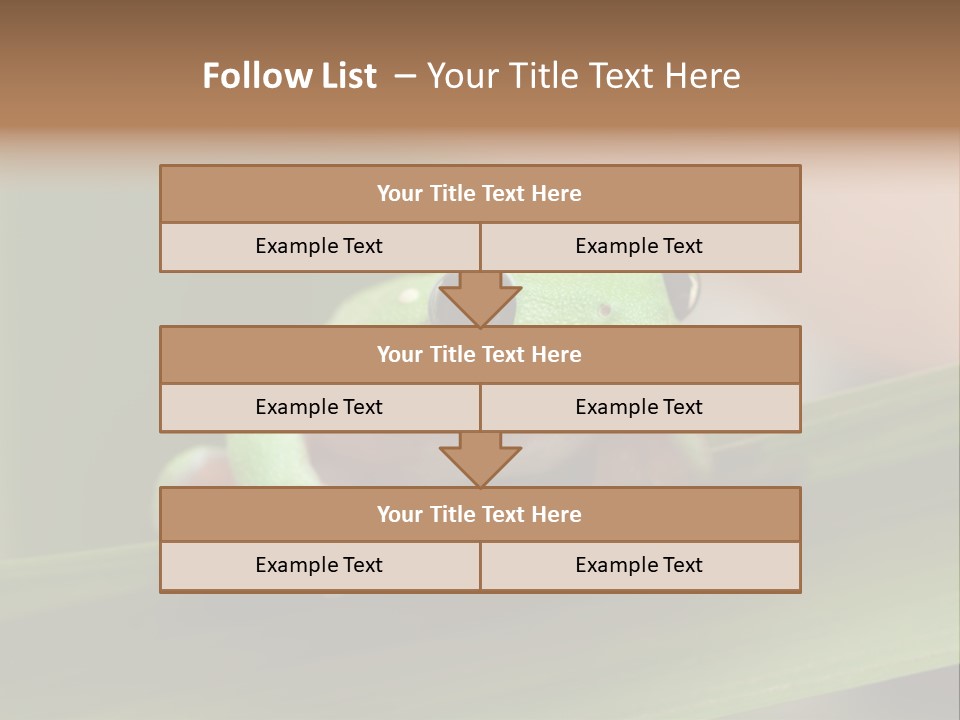 Follow List – Your Title Text Here

Your Title Text Here

Example Text

Example Text

Your Title Text Here

Example Text

Example Text

Your Title Text Here

Example Text

Example Text